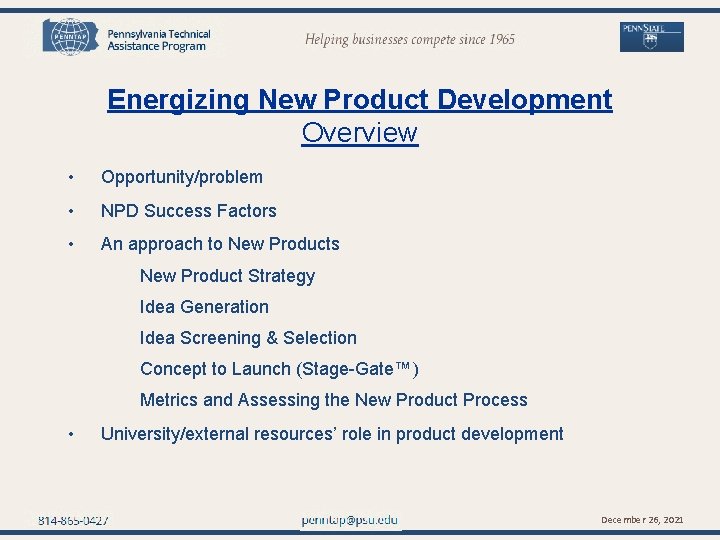 PENNTAP Pennsylvania Technical Assistance Program

Helping businesses compete since 1965

PENNSTATE

Energizing New Product Development
Overview

• Opportunity/problem
• NPD Success Factors
• An approach to New Products
New Product Strategy
Idea Generation
Idea Screening & Selection
Concept to Launch (Stage-Gate™)
Metrics and Assessing the New Product Process
• University/external resources' role in product development

814-865-0427 penntap@psu.edu December 26, 2021